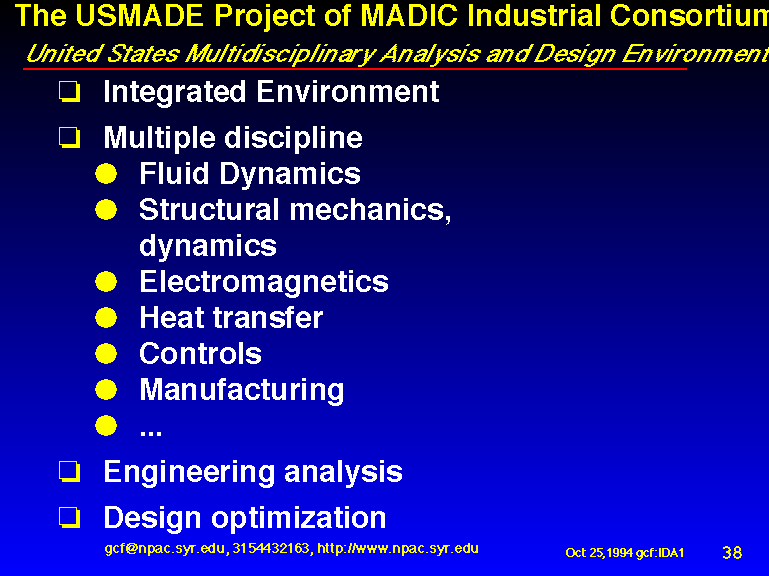 The USMADE Project of MADIC Industrial Consortium

United States Multidisciplinary Analysis and Design Environment

❑ Integrated Environment

❑ Multiple discipline

● Fluid Dynamics

● Structural mechanics, dynamics

● Electromagnetics

● Heat transfer

● Controls

● Manufacturing

● ...

❑ Engineering analysis

❑ Design optimization

gcf@npac.syr.edu, 3154432163, http://www.npac.syr.edu

Oct 25,1994 gcf:IDA1

38